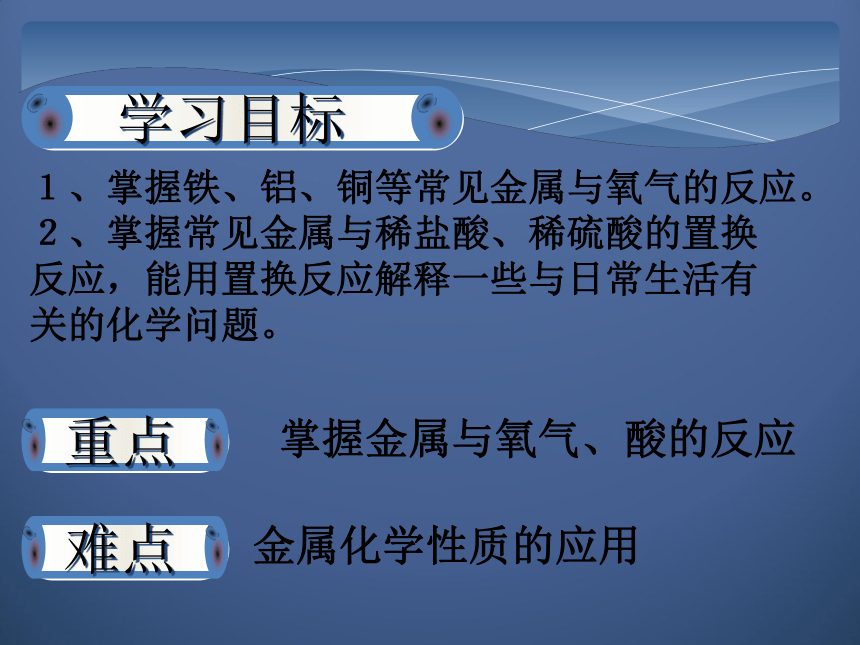 学习目标

１、掌握铁、铝、铜等常见金属与氧气的反应。
２、掌握常见金属与稀盐酸、稀硫酸的置换反应，能用置换反应解释一些与日常生活有关的化学问题。

重点

掌握金属与氧气、酸的反应

难点

金属化学性质的应用